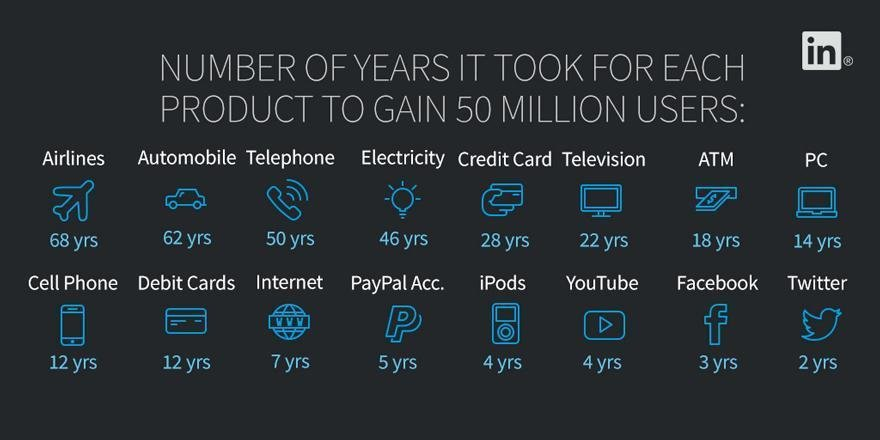 in®

NUMBER OF YEARS IT TOOK FOR EACH PRODUCT TO GAIN 50 MILLION USERS:

Airlines
68 yrs

Automobile
62 yrs

Telephone
50 yrs

Electricity
46 yrs

Credit Card
28 yrs

Television
22 yrs

ATM
18 yrs

PC
14 yrs

Cell Phone
12 yrs

Debit Cards
12 yrs

Internet
WWW
7 yrs

PayPal Acc.
5 yrs

iPods
4 yrs

YouTube
4 yrs

Facebook
3 yrs

Twitter
2 yrs